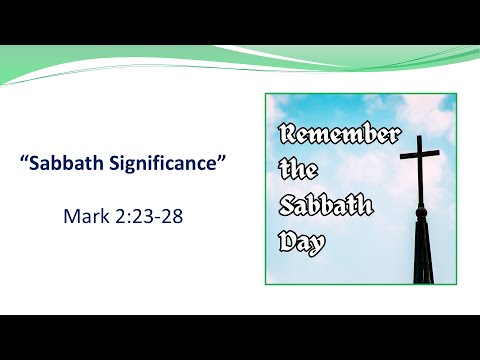 “Sabbath Significance”

Mark 2:23-28

Remember the Sabbath Day